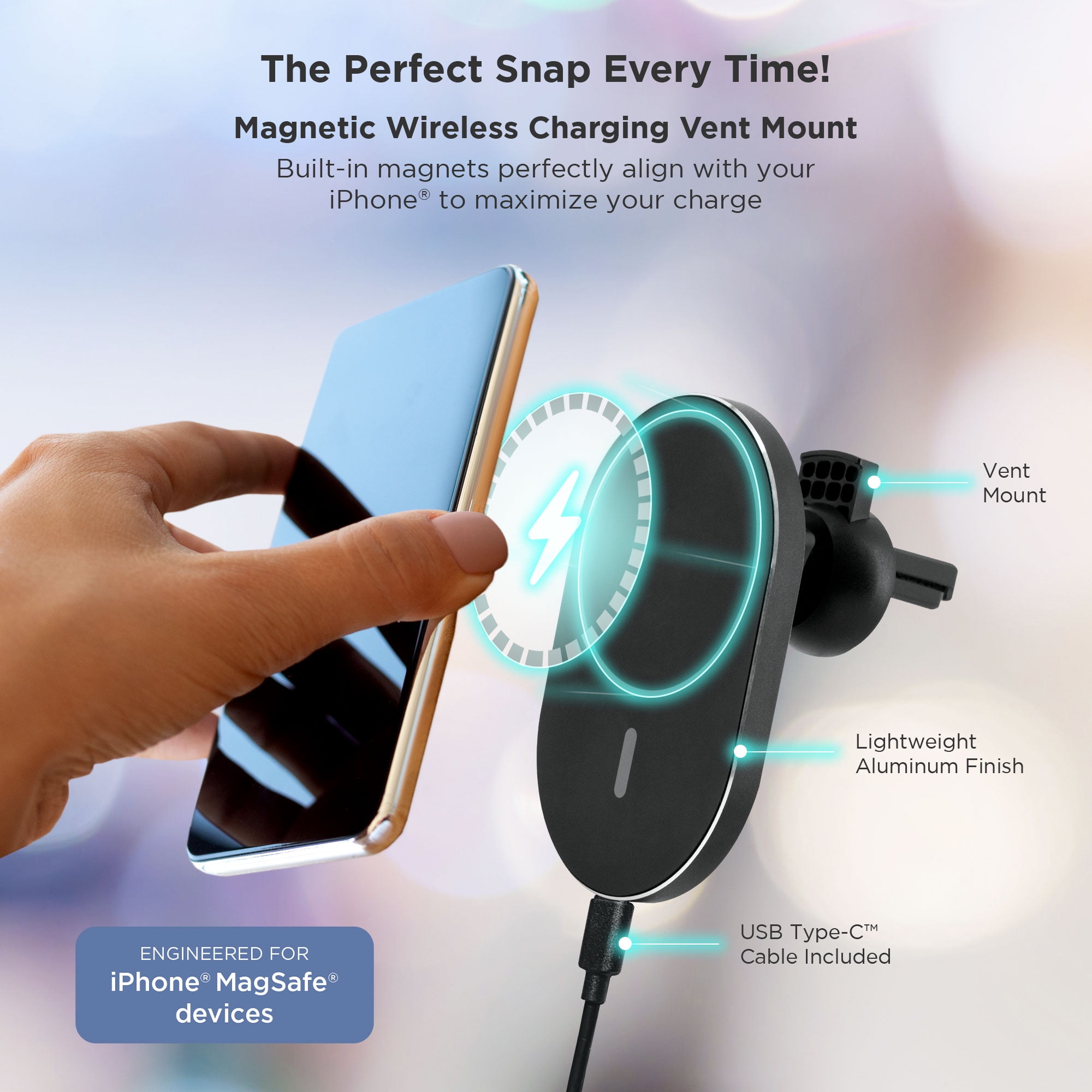 The Perfect Snap Every Time!

Magnetic Wireless Charging Vent Mount

Built-in magnets perfectly align with your iPhone® to maximize your charge

Vent Mount

Lightweight Aluminum Finish

USB Type-C™ Cable Included

ENGINEERED FOR iPhone® MagSafe® devices